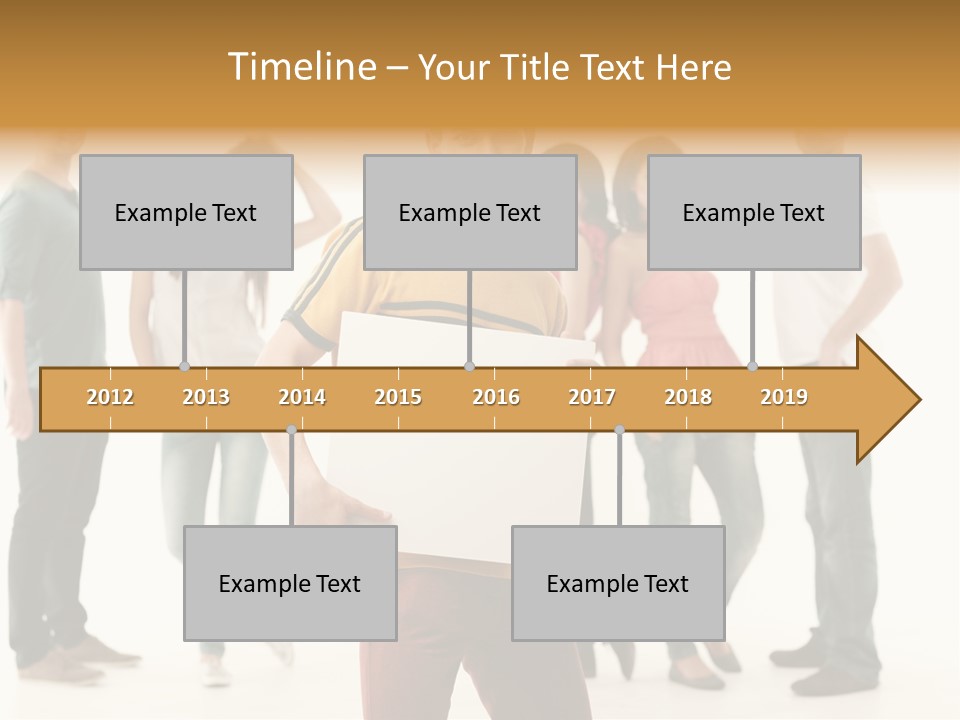 Timeline – Your Title Text Here

Example Text

Example Text

Example Text

2012 2013 2014 2015 2016 2017 2018 2019

Example Text

Example Text